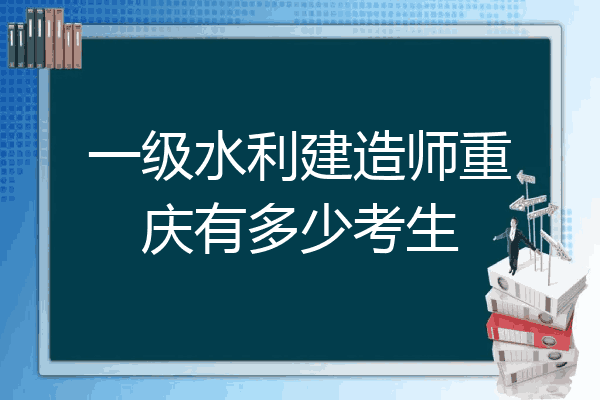 一级水利建造师重庆有多少考生